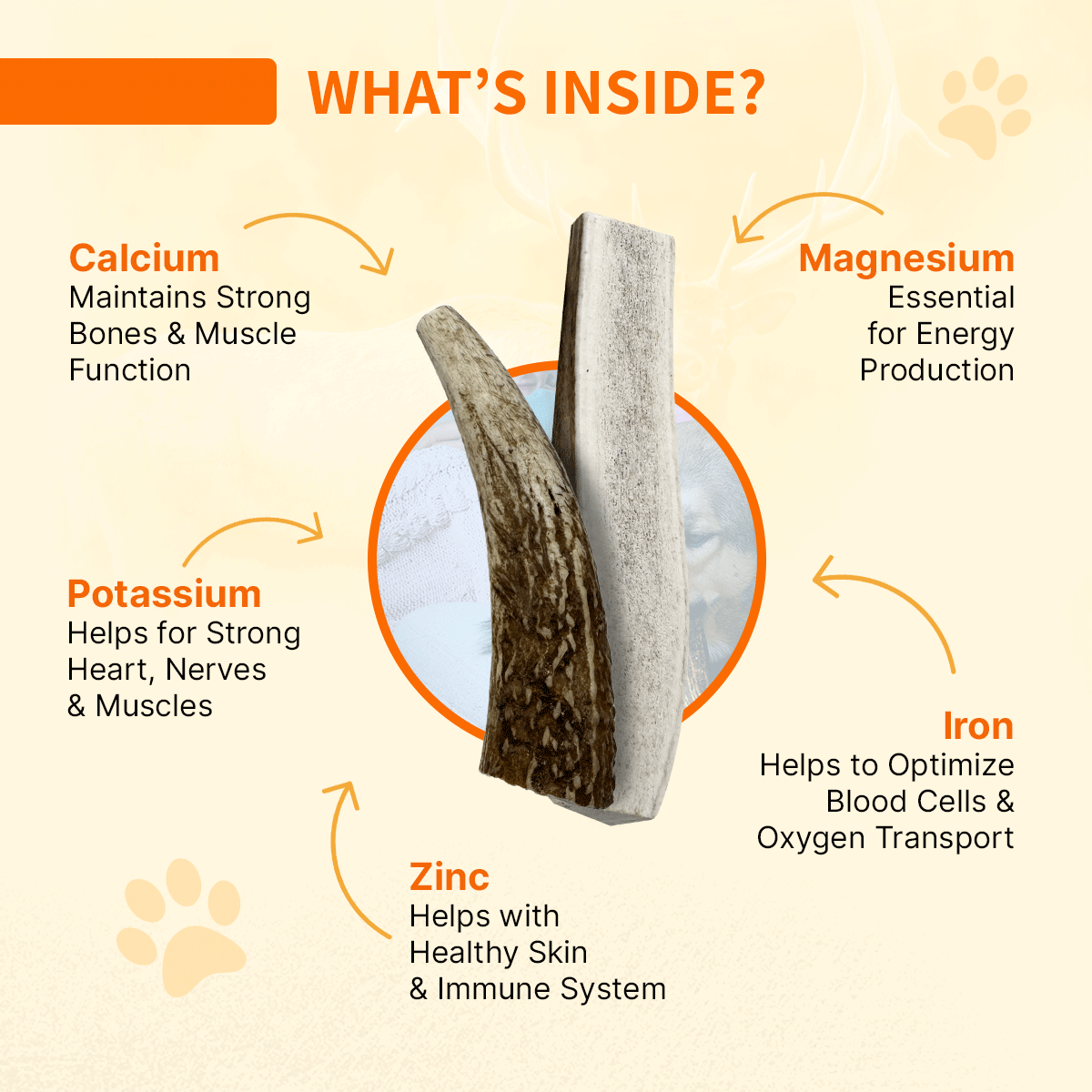 WHAT'S INSIDE?

Calcium
Maintains Strong Bones & Muscle Function

Magnesium
Essential for Energy Production

Potassium
Helps for Strong Heart, Nerves & Muscles

Iron
Helps to Optimize Blood Cells & Oxygen Transport

Zinc
Helps with Healthy Skin & Immune System